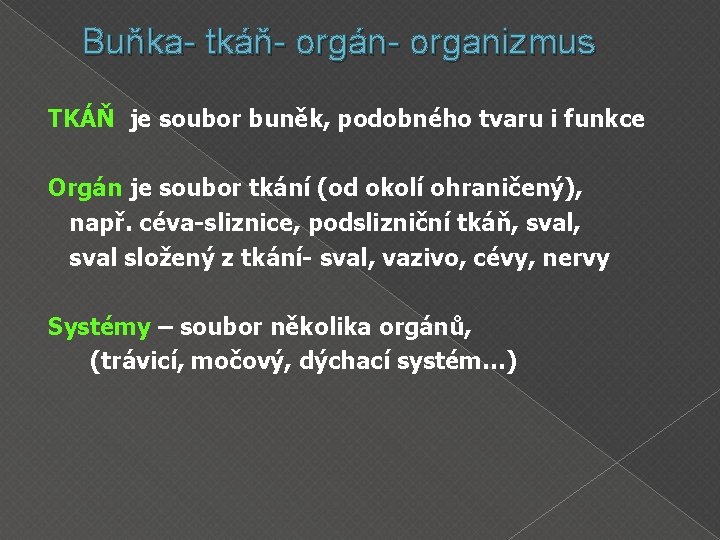 Buňka- tkáň- orgán- organizmus

TKÁŇ je soubor buněk, podobného tvaru i funkce

Orgán je soubor tkání (od okolí ohraničený), např. céva-sliznice, podslizniční tkáň, sval, sval složený z tkání- sval, vazivo, cévy, nervy

Systémy – soubor několika orgánů, (trávicí, močový, dýchací systém...)